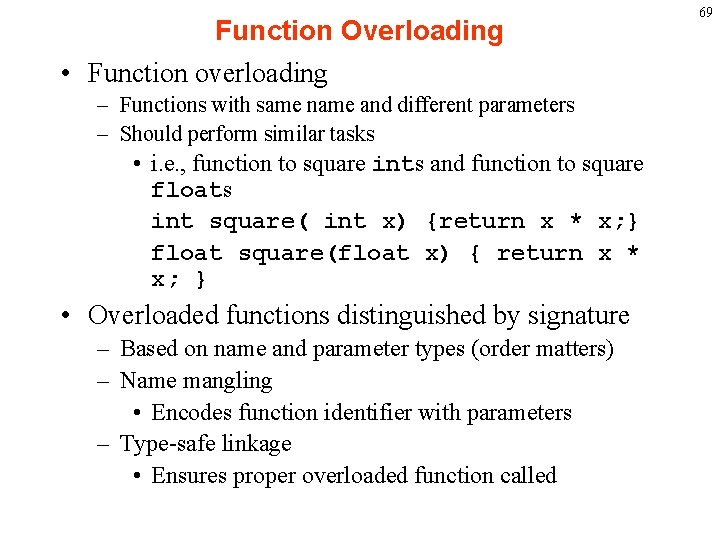 69

Function Overloading

• Function overloading
– Functions with same name and different parameters
– Should perform similar tasks
• i.e., function to square ints and function to square floats
int square( int x) {return x * x;}
float square(float x) { return x * x; }

• Overloaded functions distinguished by signature
– Based on name and parameter types (order matters)
– Name mangling
• Encodes function identifier with parameters
– Type-safe linkage
• Ensures proper overloaded function called